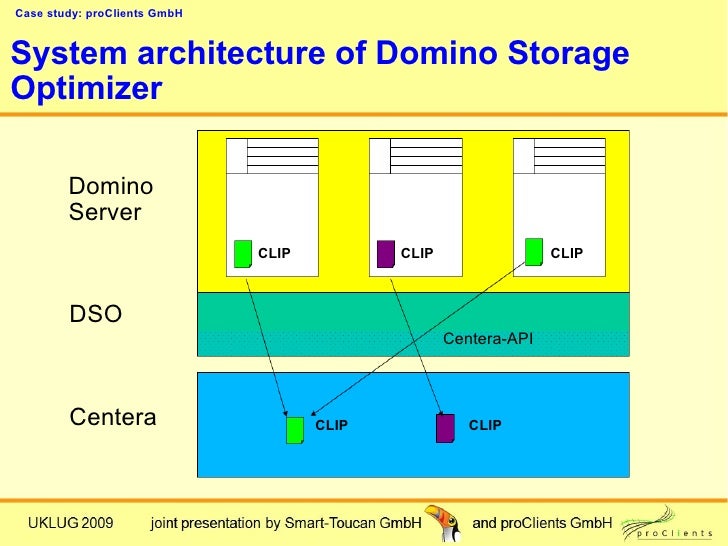 Case study: proClients GmbH

System architecture of Domino Storage Optimizer

Domino Server

CLIP

CLIP

CLIP

DSO

Centera-API

Centera

CLIP

CLIP

UKLUG 2009 joint presentation by Smart-Toucan GmbH and proClients GmbH

proClients